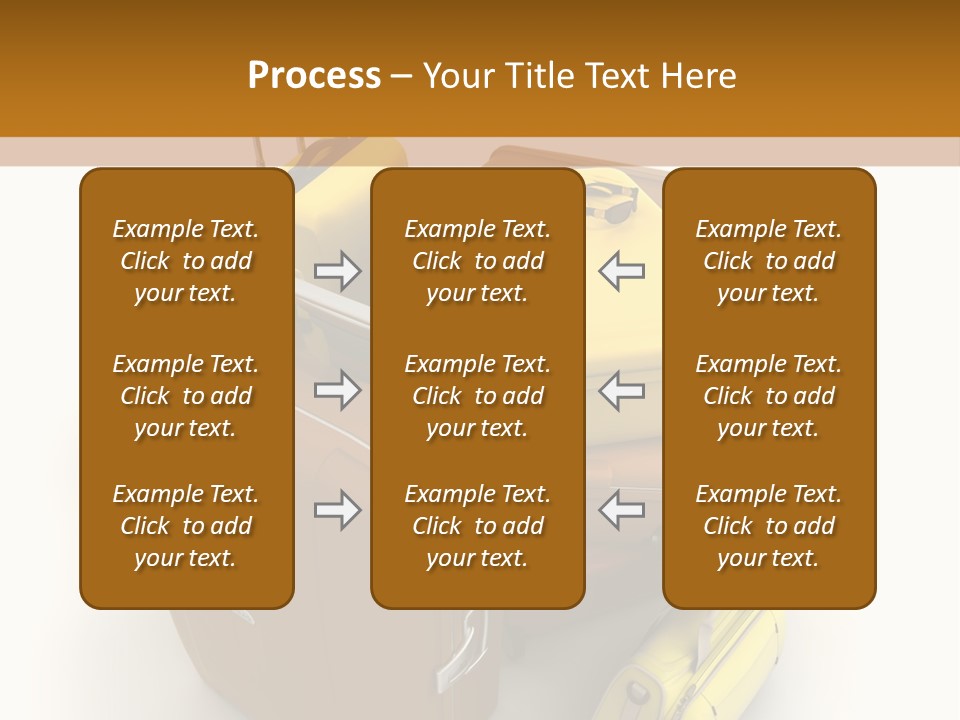 Process – Your Title Text Here

Example Text. Click to add your text.

Example Text. Click to add your text.

Example Text. Click to add your text.

Example Text. Click to add your text.

Example Text. Click to add your text.

Example Text. Click to add your text.

Example Text. Click to add your text.

Example Text. Click to add your text.

Example Text. Click to add your text.